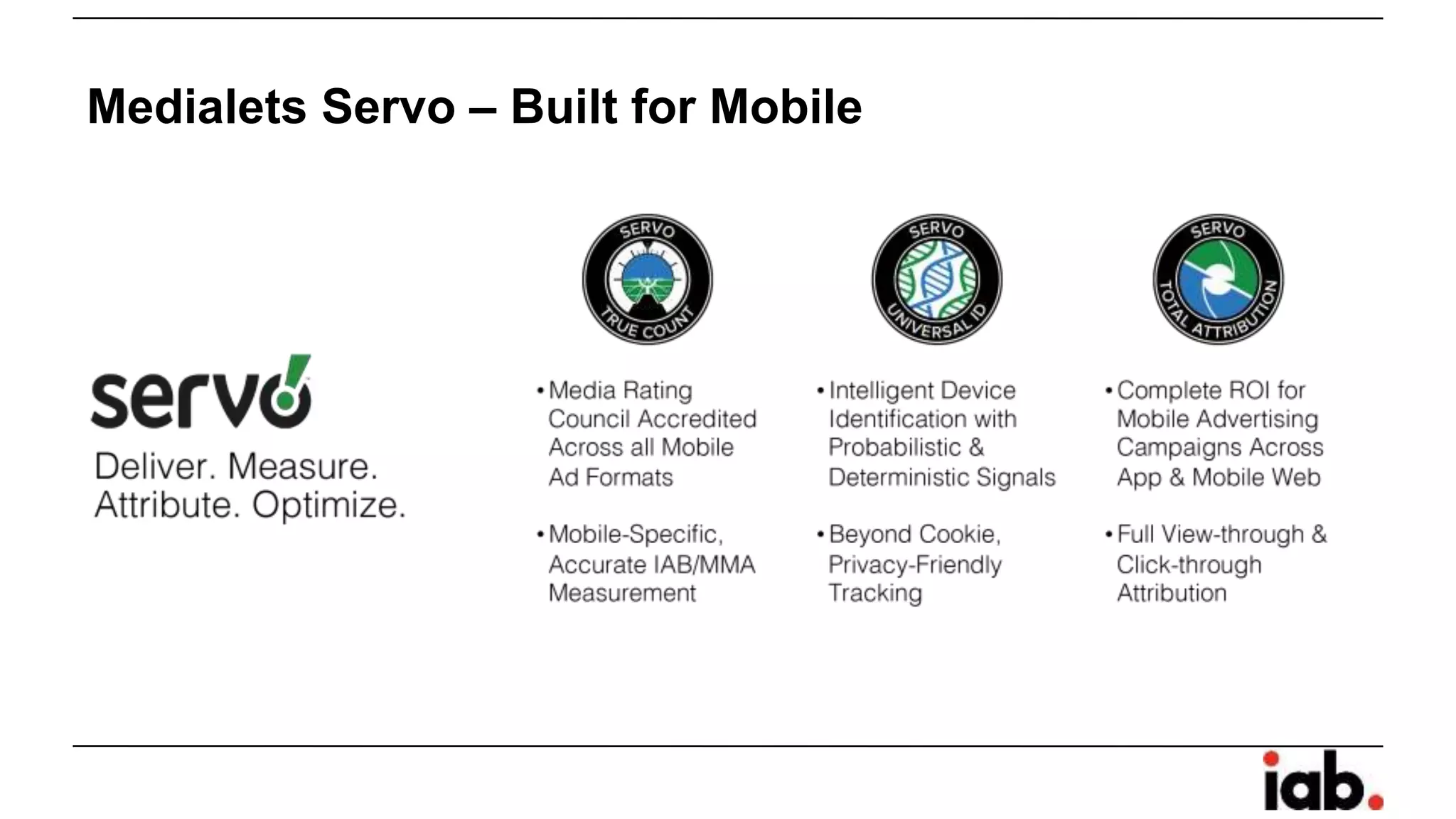 Medialets Servo – Built for Mobile

servo

Deliver. Measure. Attribute. Optimize.

SERVO
TRUE COUNT

• Media Rating Council Accredited Across all Mobile Ad Formats

• Mobile-Specific, Accurate IAB/MMA Measurement

SERVO
UNIVERSAL ID

• Intelligent Device Identification with Probabilistic & Deterministic Signals

• Beyond Cookie, Privacy-Friendly Tracking

SERVO
TOTAL ATTRIBUTION

• Complete ROI for Mobile Advertising Campaigns Across App & Mobile Web

• Full View-through & Click-through Attribution

iab.